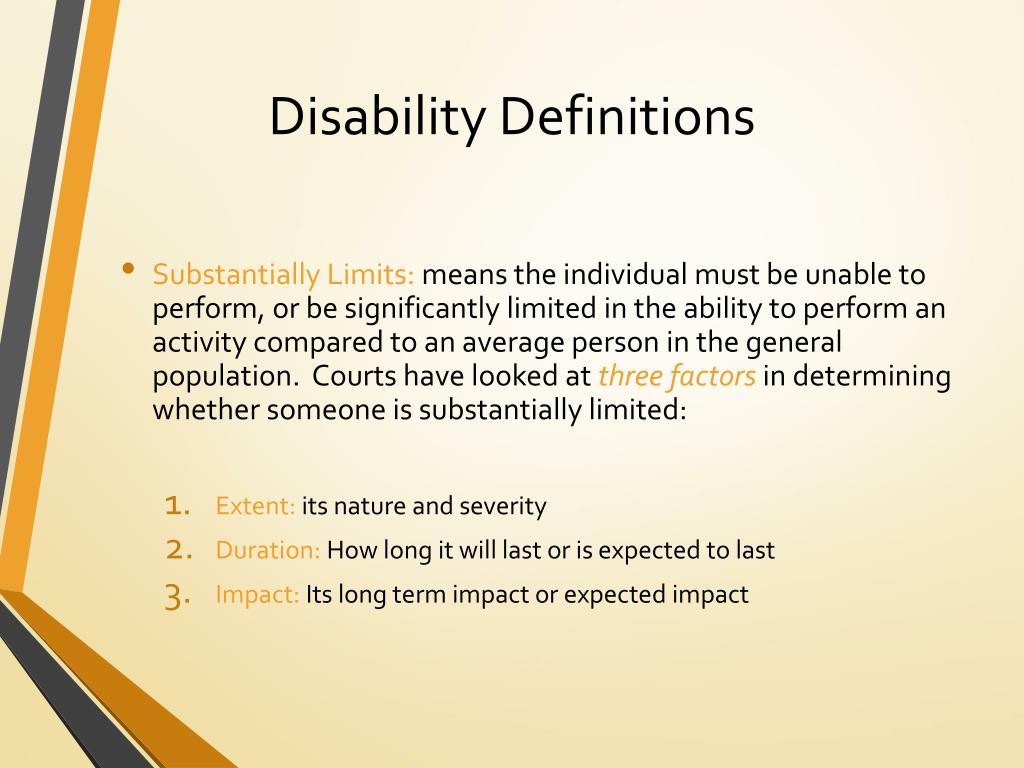 Disability Definitions

• Substantially Limits: means the individual must be unable to perform, or be significantly limited in the ability to perform an activity compared to an average person in the general population.  Courts have looked at three factors in determining whether someone is substantially limited:

1. Extent: its nature and severity
2. Duration: How long it will last or is expected to last
3. Impact: Its long term impact or expected impact